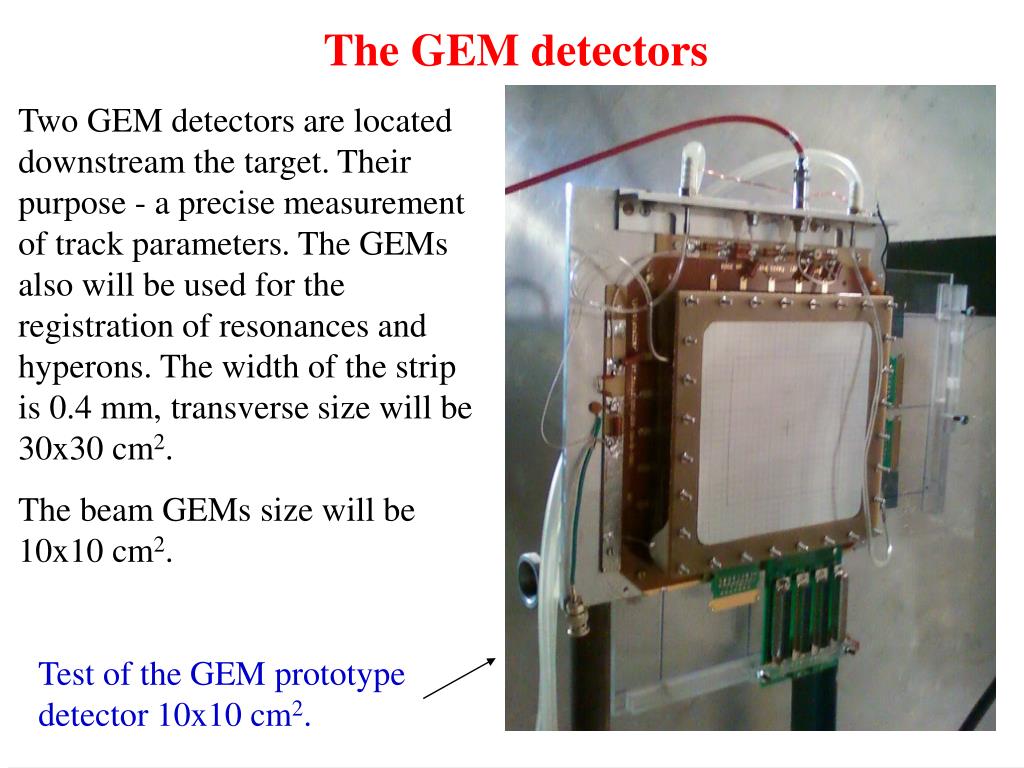 The GEM detectors

Two GEM detectors are located downstream the target. Their purpose - a precise measurement of track parameters. The GEMs also will be used for the registration of resonances and hyperons. The width of the strip is 0.4 mm, transverse size will be 30x30 cm$^2$.

The beam GEMs size will be 10x10 cm$^2$.

Test of the GEM prototype detector 10x10 cm$^2$.